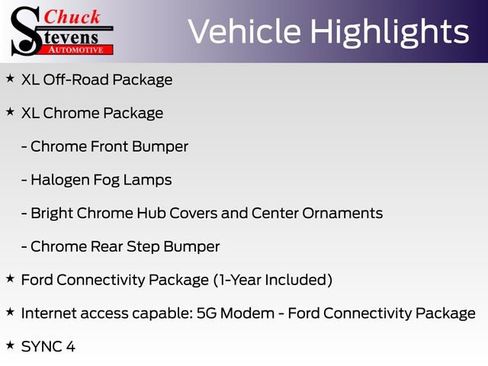 Chuck
Stevens
AUTOMOTIVE

Vehicle Highlights

★ XL Off-Road Package

★ XL Chrome Package

- Chrome Front Bumper

- Halogen Fog Lamps

- Bright Chrome Hub Covers and Center Ornaments

- Chrome Rear Step Bumper

★ Ford Connectivity Package (1-Year Included)

★ Internet access capable: 5G Modem - Ford Connectivity Package

★ SYNC 4